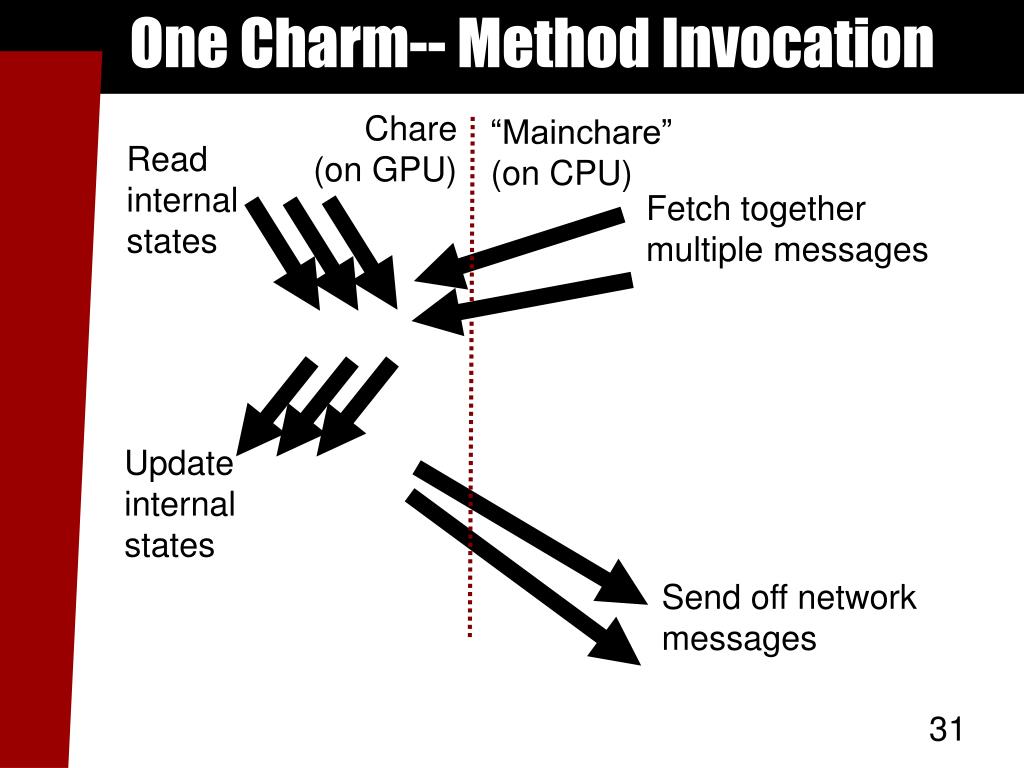 One Charm-- Method Invocation

Chare
(on GPU)

“Mainchare”
(on CPU)

Read
internal
states

Fetch together
multiple messages

Update
internal
states

Send off network
messages

31